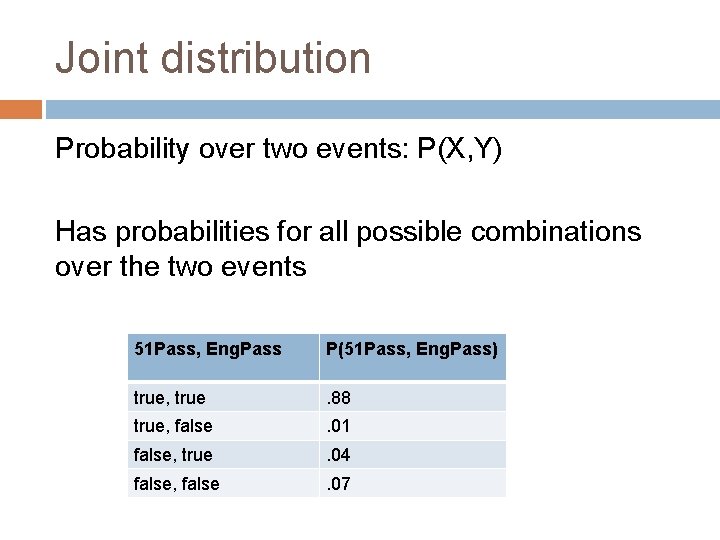 Joint distribution

Probability over two events: P(X,Y)

Has probabilities for all possible combinations over the two events

| 51Pass, EngPass | P(51Pass, EngPass) |
|---|---|
| true, true | .88 |
| true, false | .01 |
| false, true | .04 |
| false, false | .07 |